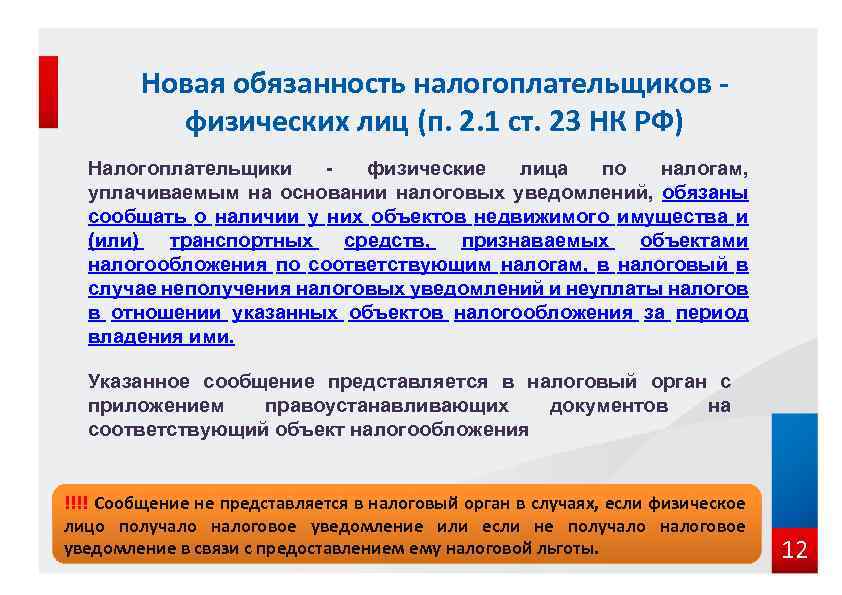 Новая обязанность налогоплательщиков - физических лиц (п. 2.1 ст. 23 НК РФ)

Налогоплательщики - физические лица по налогам, уплачиваемым на основании налоговых уведомлений, обязаны сообщать о наличии у них объектов недвижимого имущества и (или) транспортных средств, признаваемых объектами налогообложения по соответствующим налогам, в налоговый в случае неполучения налоговых уведомлений и неуплаты налогов в отношении указанных объектов налогообложения за период владения ими.

Указанное сообщение представляется в налоговый орган с приложением правоустанавливающих документов на соответствующий объект налогообложения

!!!! Сообщение не представляется в налоговый орган в случаях, если физическое лицо получало налоговое уведомление или если не получало налоговое уведомление в связи с предоставлением ему налоговой льготы.

12